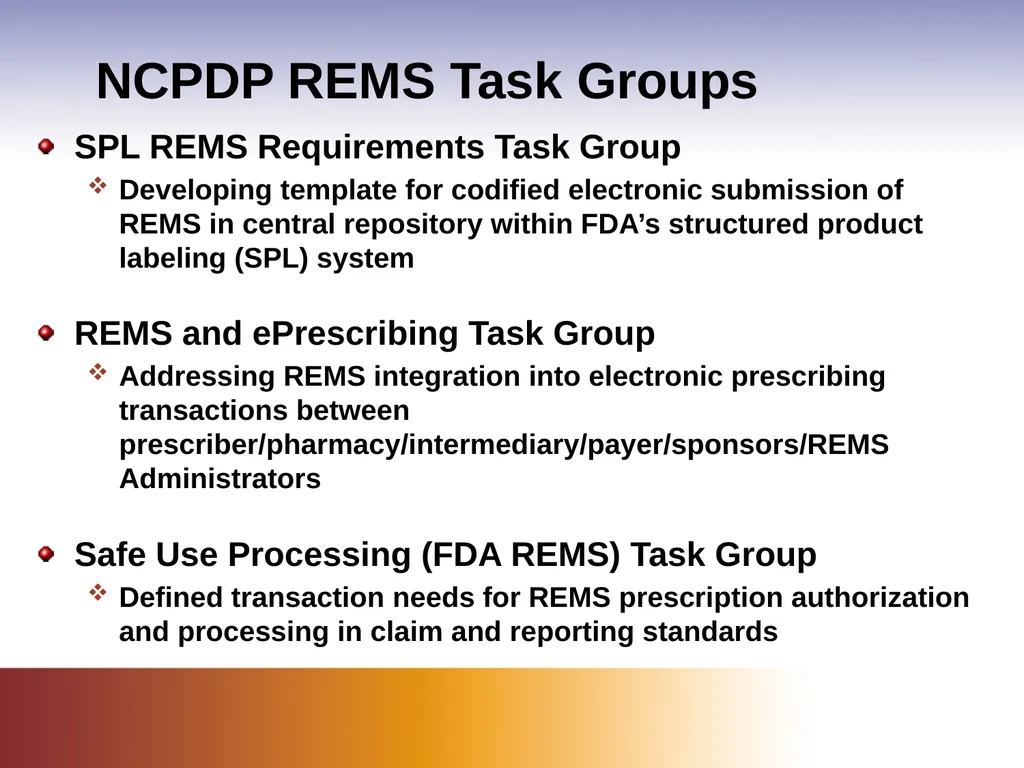 NCPDP REMS Task Groups

SPL REMS Requirements Task Group

Developing template for codified electronic submission of REMS in central repository within FDA’s structured product labeling (SPL) system

REMS and ePrescribing Task Group

Addressing REMS integration into electronic prescribing transactions between prescriber/pharmacy/intermediary/payer/sponsors/REMS Administrators

Safe Use Processing (FDA REMS) Task Group

Defined transaction needs for REMS prescription authorization and processing in claim and reporting standards